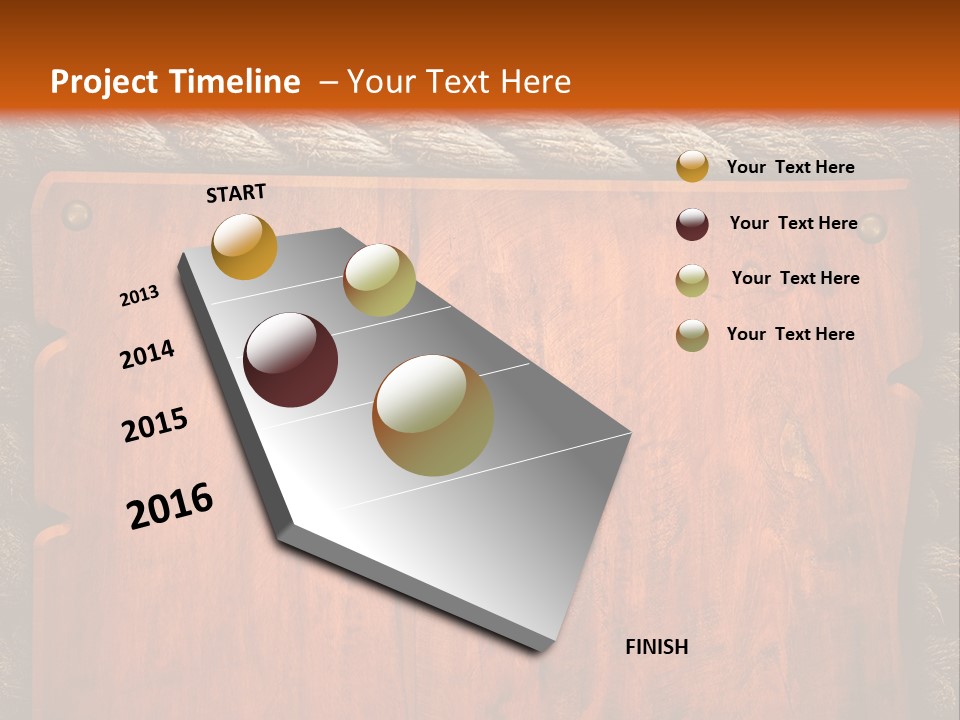 Project Timeline – Your Text Here

START

2013

2014

2015

2016

FINISH

Your Text Here

Your Text Here

Your Text Here

Your Text Here